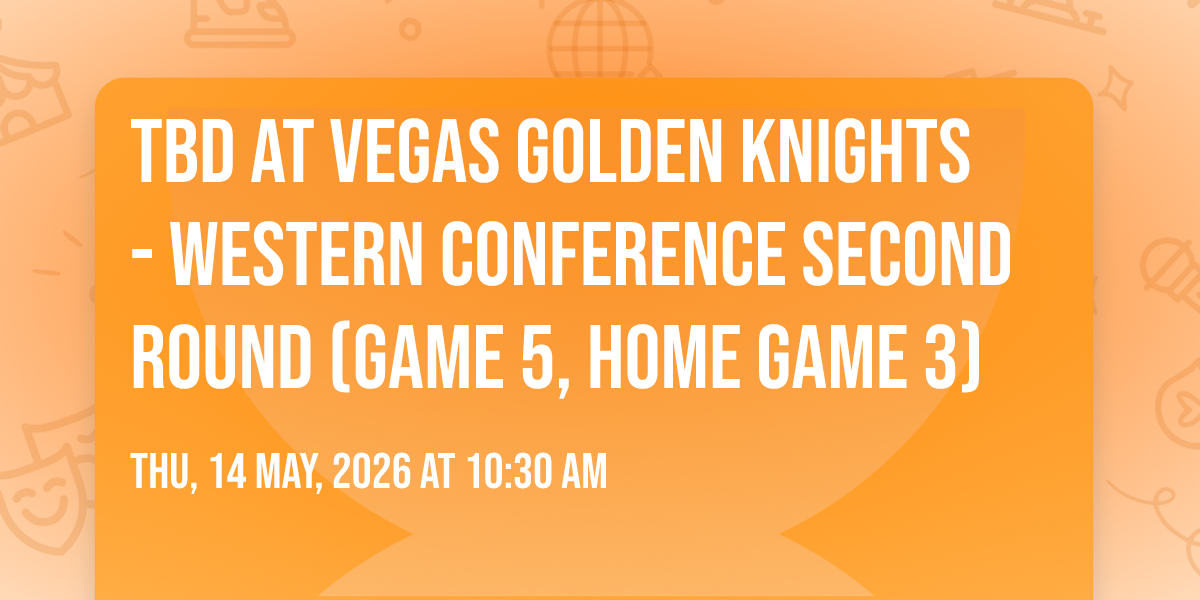 TBD AT VEGAS GOLDEN KNIGHTS - WESTERN CONFERENCE SECOND ROUND (GAME 5, HOME GAME 3)

THU, 14 MAY, 2026 AT 10:30 AM